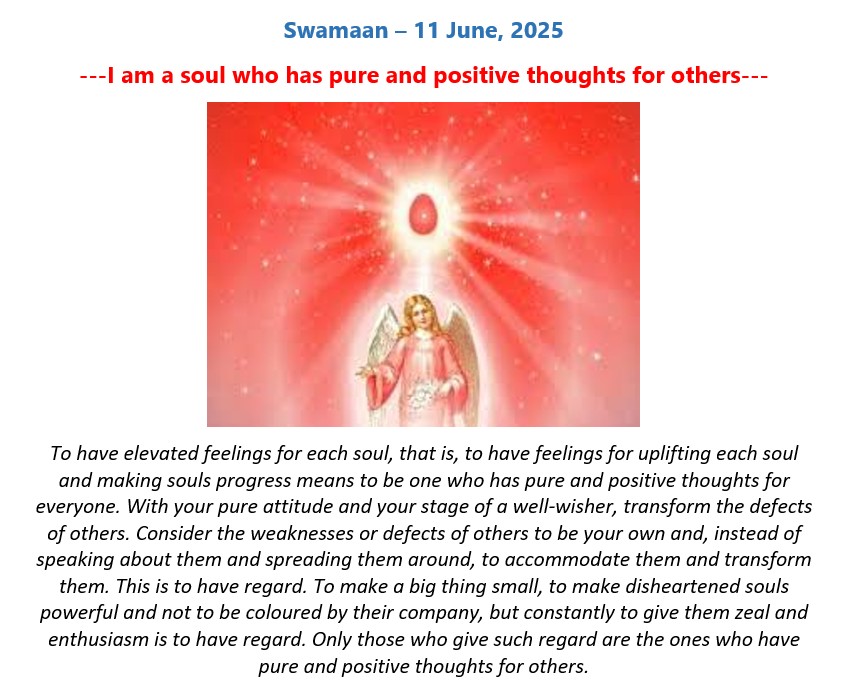 Swamaan – 11 June, 2025

---I am a soul who has pure and positive thoughts for others---

To have elevated feelings for each soul, that is, to have feelings for uplifting each soul and making souls progress means to be one who has pure and positive thoughts for everyone. With your pure attitude and your stage of a well-wisher, transform the defects of others. Consider the weaknesses or defects of others to be your own and, instead of speaking about them and spreading them around, to accommodate them and transform them. This is to have regard. To make a big thing small, to make disheartened souls powerful and not to be coloured by their company, but constantly to give them zeal and enthusiasm is to have regard. Only those who give such regard are the ones who have pure and positive thoughts for others.